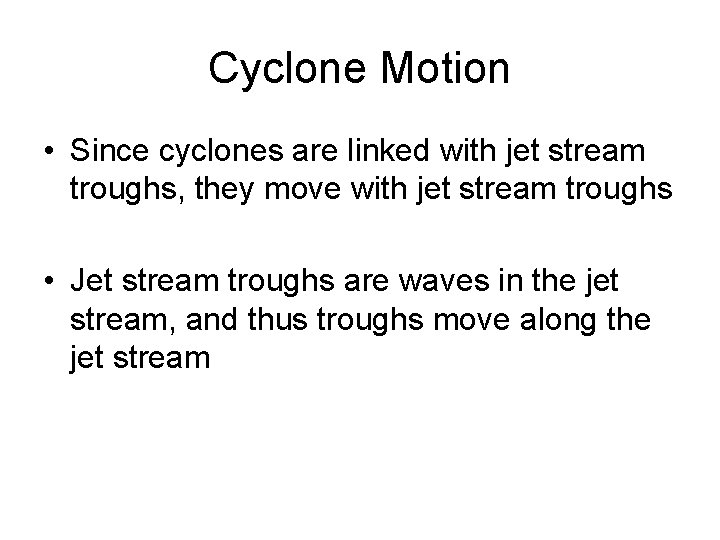 Cyclone Motion

• Since cyclones are linked with jet stream troughs, they move with jet stream troughs

• Jet stream troughs are waves in the jet stream, and thus troughs move along the jet stream